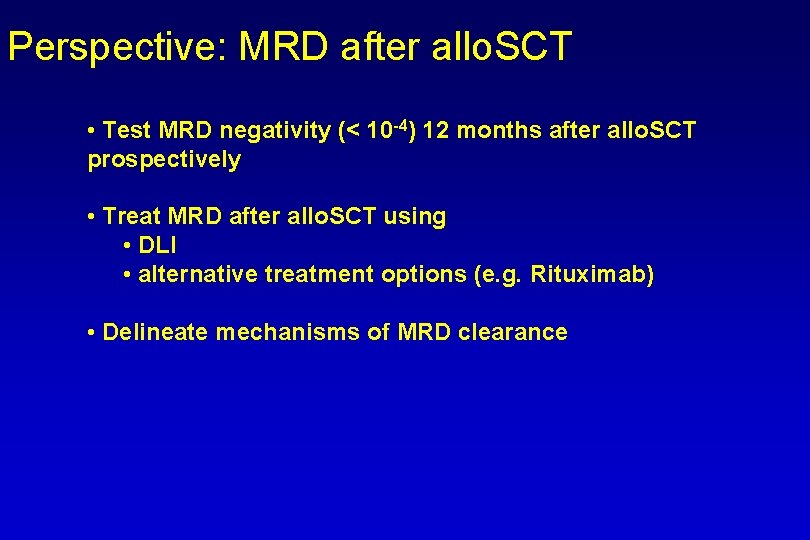 Perspective: MRD after alloSCT

• Test MRD negativity (< $10^{-4}$) 12 months after alloSCT prospectively

• Treat MRD after alloSCT using
• DLI
• alternative treatment options (e.g. Rituximab)

• Delineate mechanisms of MRD clearance